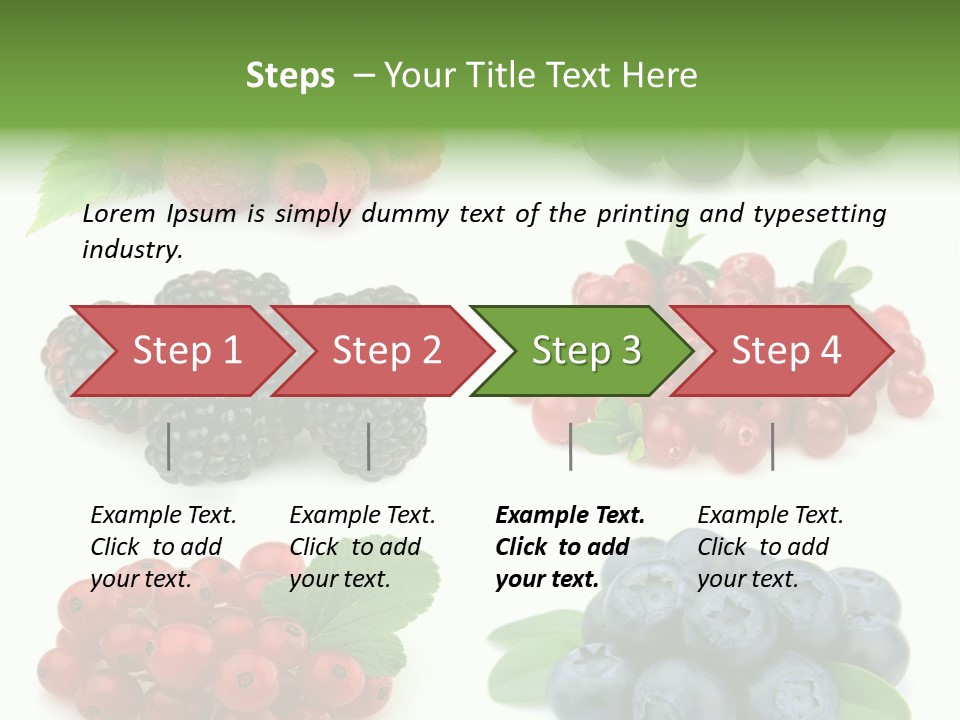 Steps – Your Title Text Here

Lorem Ipsum is simply dummy text of the printing and typesetting industry.

Step 1

Step 2

Step 3

Step 4

Example Text. Click to add your text.

Example Text. Click to add your text.

Example Text. Click to add your text.

Example Text. Click to add your text.